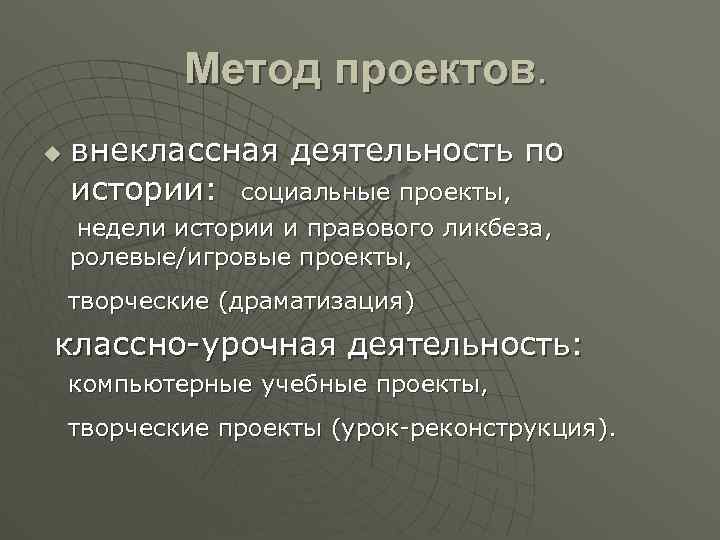 Метод проектов.

внеклассная деятельность по истории: социальные проекты,

недели истории и правового ликбеза, ролевые/игровые проекты,

творческие (драматизация)

классно-урочная деятельность:

компьютерные учебные проекты,

творческие проекты (урок-реконструкция).